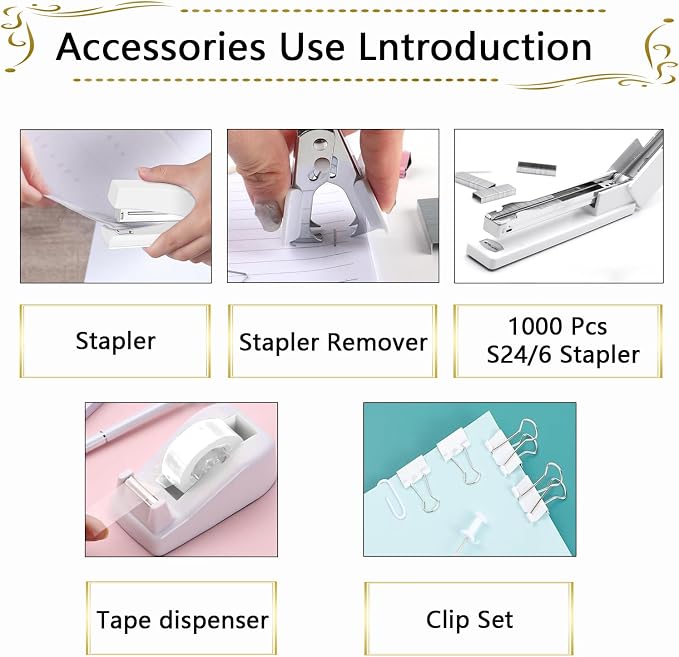 Accessories Use Lntroduction

Stapler

Stapler Remover

1000 Pcs
S24/6 Stapler

Tape dispenser

Clip Set